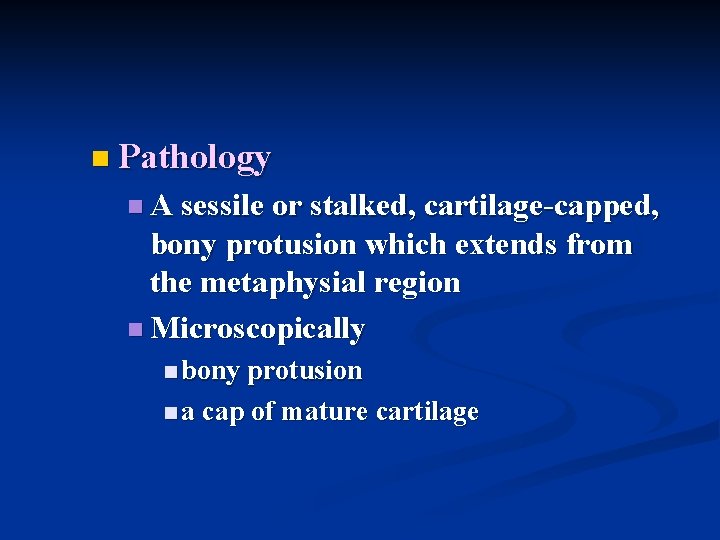 Pathology

A sessile or stalked, cartilage-capped, bony protusion which extends from the metaphysial region

Microscopically

bony protusion

a cap of mature cartilage